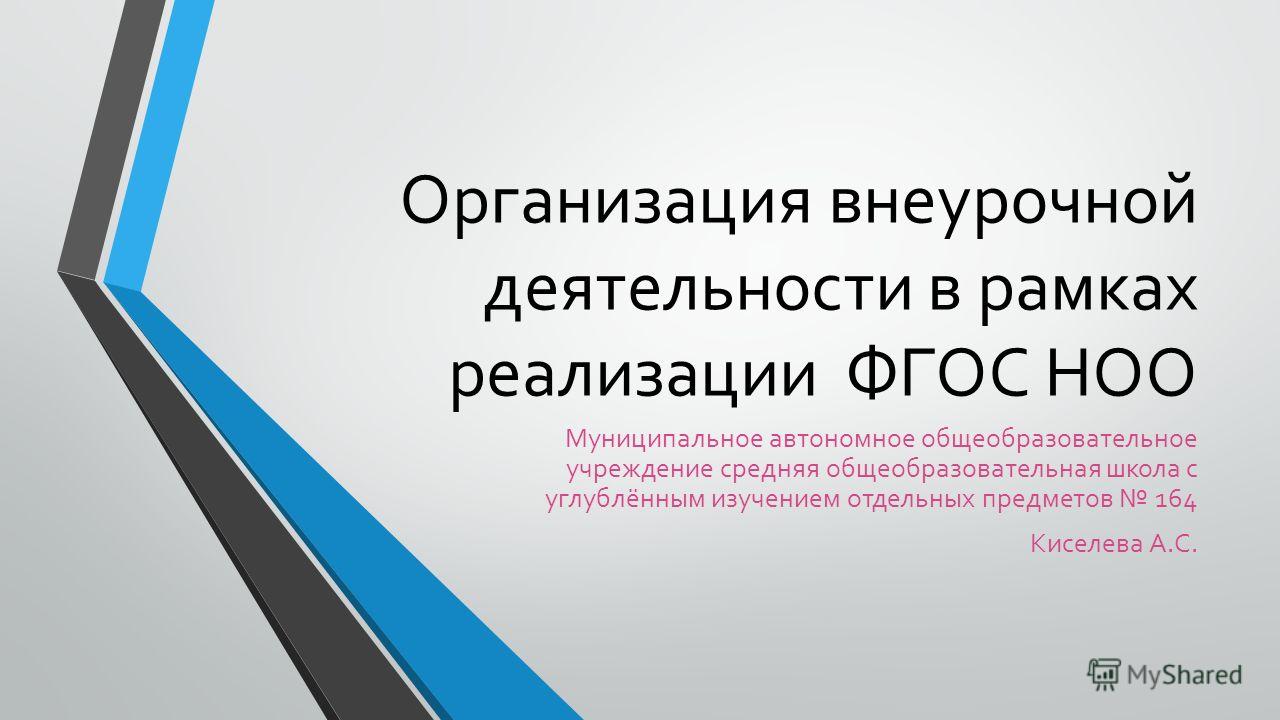 Организация внеурочной деятельности в рамках реализации ФГОС НОО

Муниципальное автономное общеобразовательное учреждение средняя общеобразовательная школа с углублённым изучением отдельных предметов № 164

Киселева А.С.

MyShared